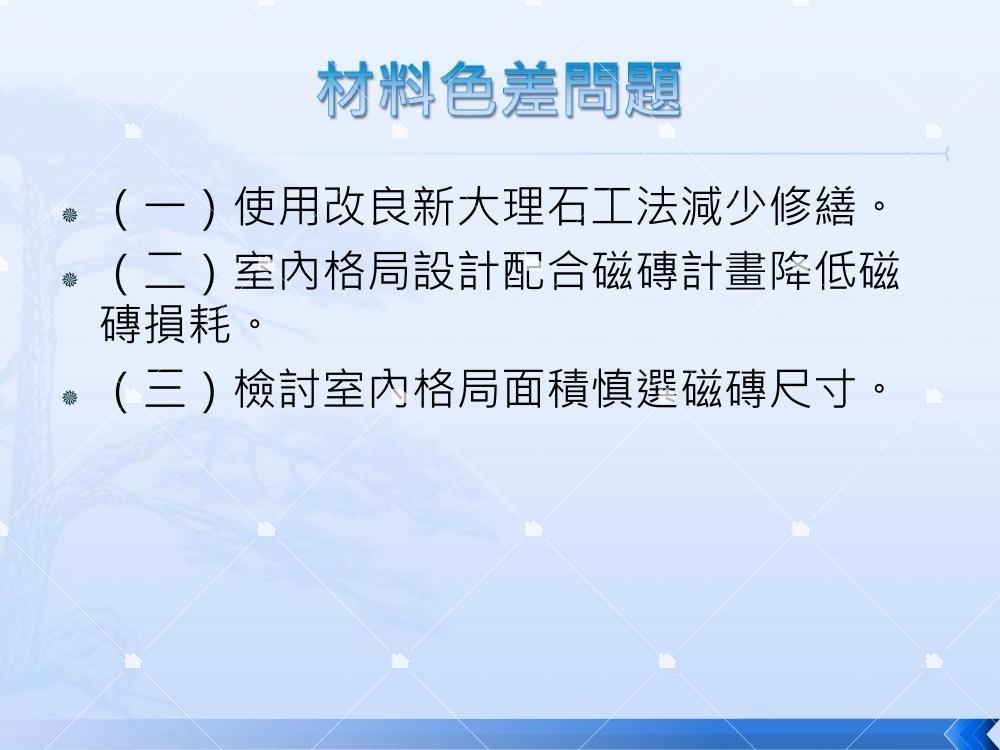 材料色差問題

（一）使用改良新大理石工法減少修繕。

（二）室內格局設計配合磁磚計畫降低磁磚損耗。

（三）檢討室內格局面積慎選磁磚尺寸。